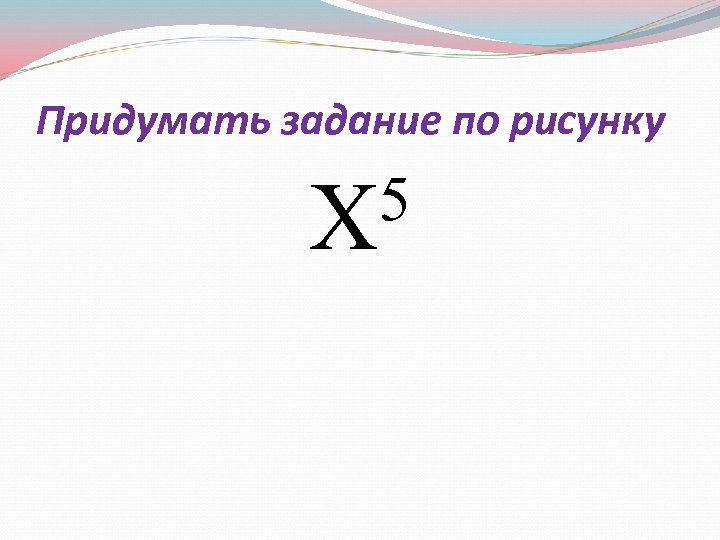 Придумать задание по рисунку

$X^5$